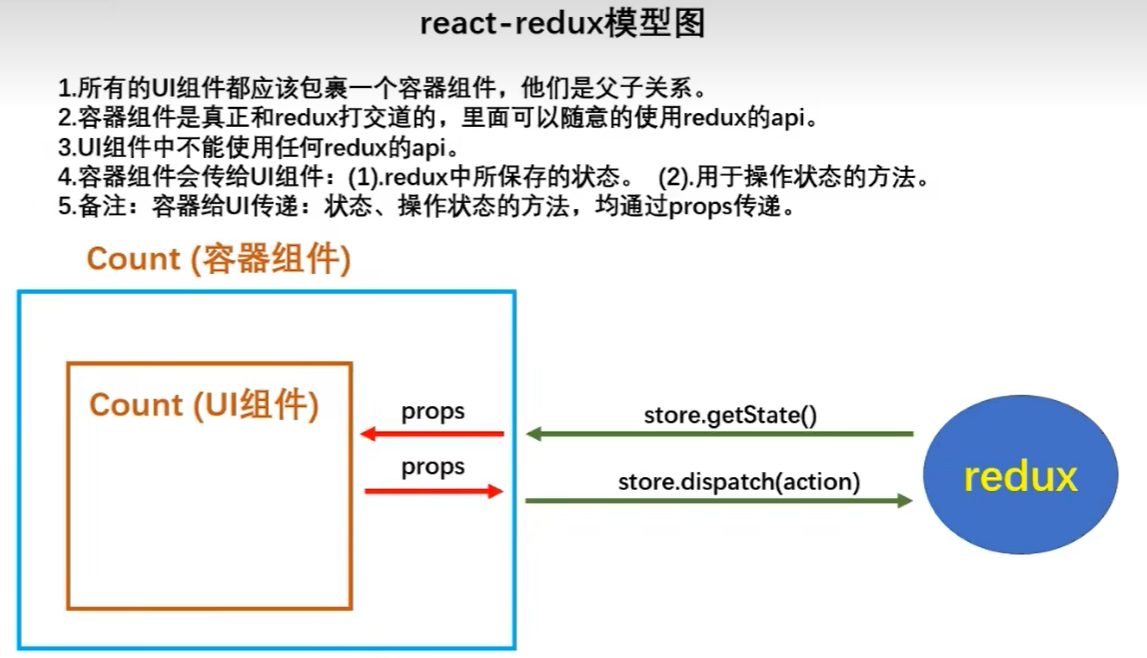 react-redux模型图

1.所有的UI组件都应该包裹一个容器组件，他们是父子关系。
2.容器组件是真正和redux打交道的，里面可以随意的使用redux的api。
3.UI组件中不能使用任何redux的api。
4.容器组件会传给UI组件：(1).redux中所保存的状态。 (2).用于操作状态的方法。
5.备注：容器给UI传递：状态、操作状态的方法，均通过props传递。

Count (容器组件)

Count (UI组件)

props

props

store.getState()

store.dispatch(action)

redux